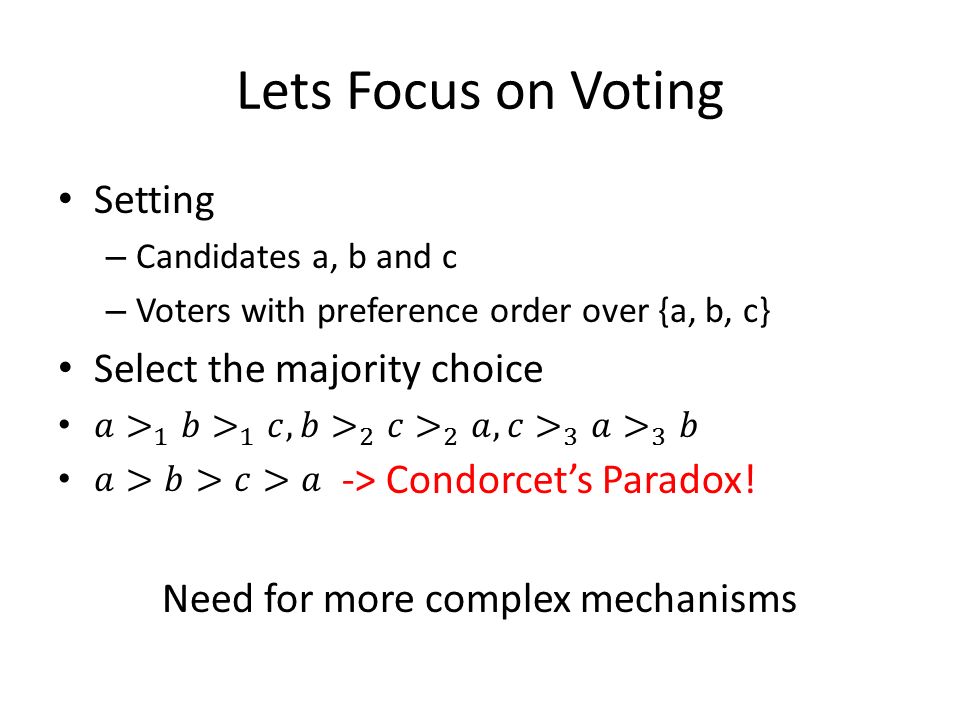 Lets Focus on Voting

• Setting
– Candidates a, b and c
– Voters with preference order over {a, b, c}
• Select the majority choice
• $a >_1 b >_1 c, b >_2 c >_2 a, c >_3 a >_3 b$
• $a > b > c > a$ -> Condorcet's Paradox!

Need for more complex mechanisms